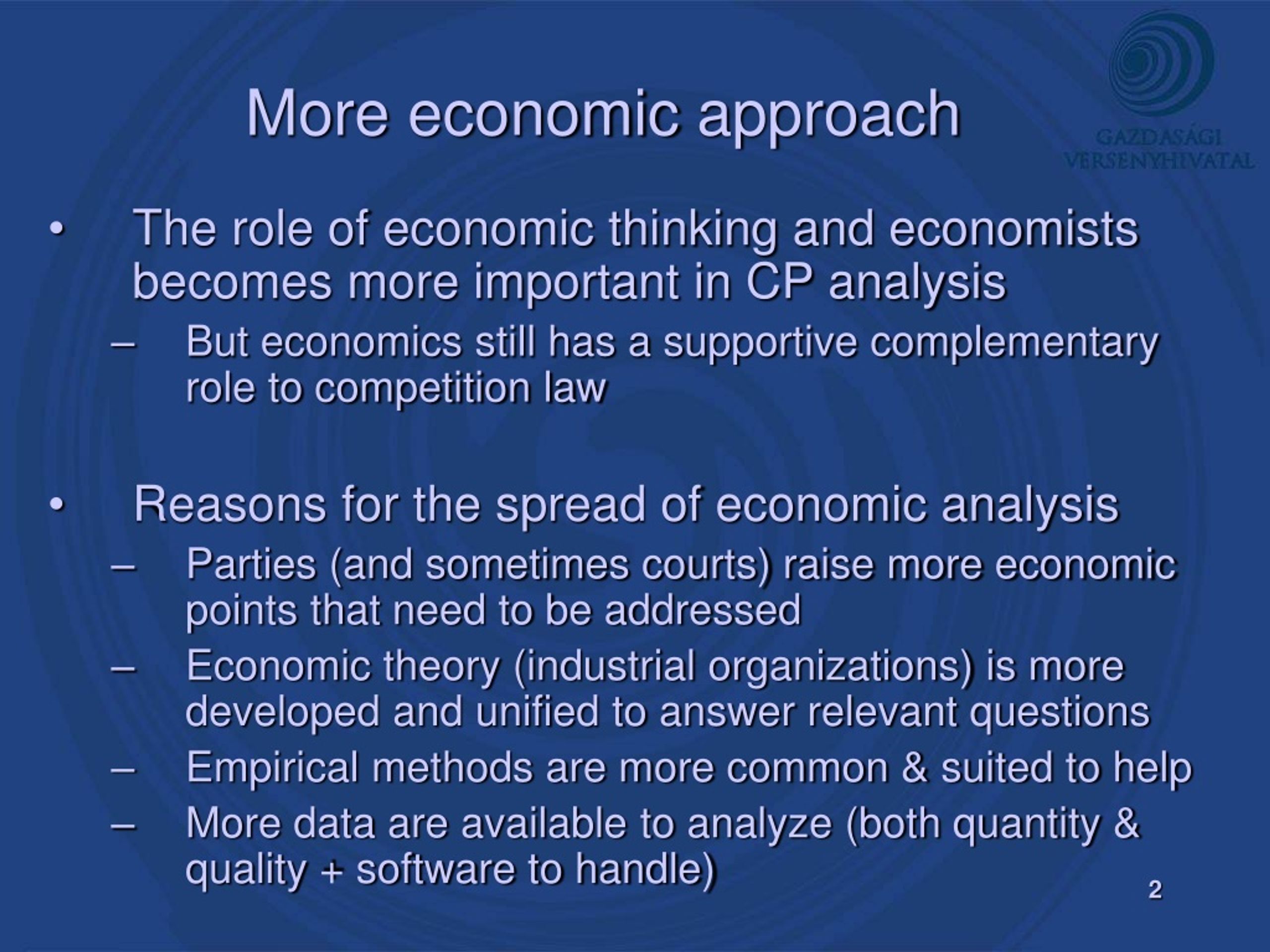 More economic approach

GAZDASÁGI VERSENYHIVATAL

• The role of economic thinking and economists becomes more important in CP analysis

– But economics still has a supportive complementary role to competition law

• Reasons for the spread of economic analysis

– Parties (and sometimes courts) raise more economic points that need to be addressed

– Economic theory (industrial organizations) is more developed and unified to answer relevant questions

– Empirical methods are more common & suited to help

– More data are available to analyze (both quantity & quality + software to handle)

2